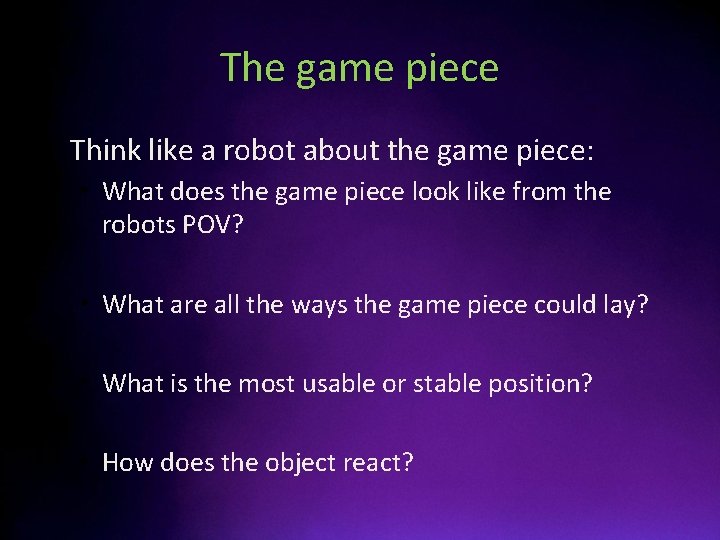 The game piece

Think like a robot about the game piece:

What does the game piece look like from the robots POV?

What are all the ways the game piece could lay?

What is the most usable or stable position?

How does the object react?